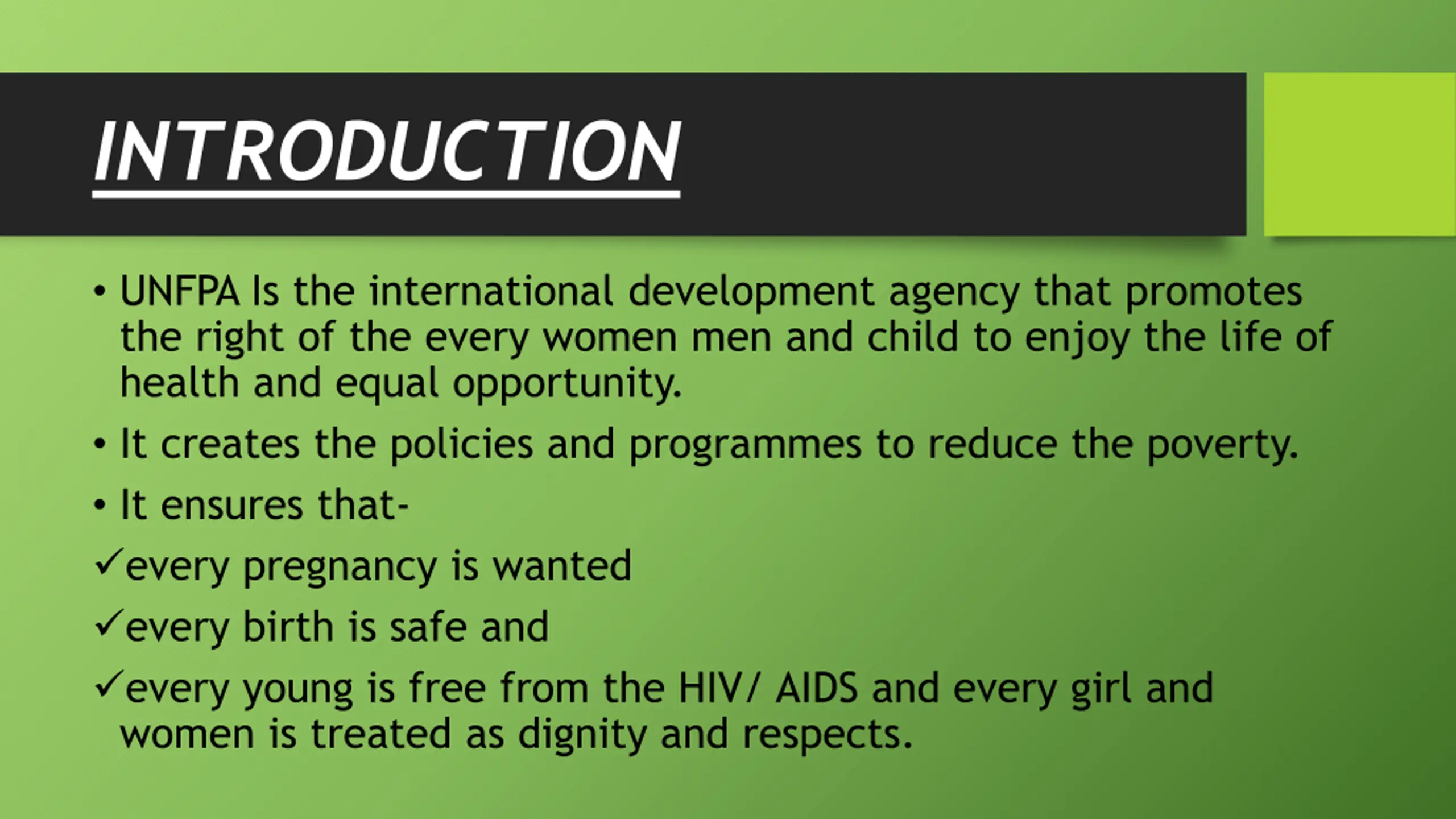 INTRODUCTION

• UNFPA Is the international development agency that promotes the right of the every women men and child to enjoy the life of health and equal opportunity.

• It creates the policies and programmes to reduce the poverty.

• It ensures that-

✓every pregnancy is wanted

✓every birth is safe and

✓every young is free from the HIV/ AIDS and every girl and women is treated as dignity and respects.